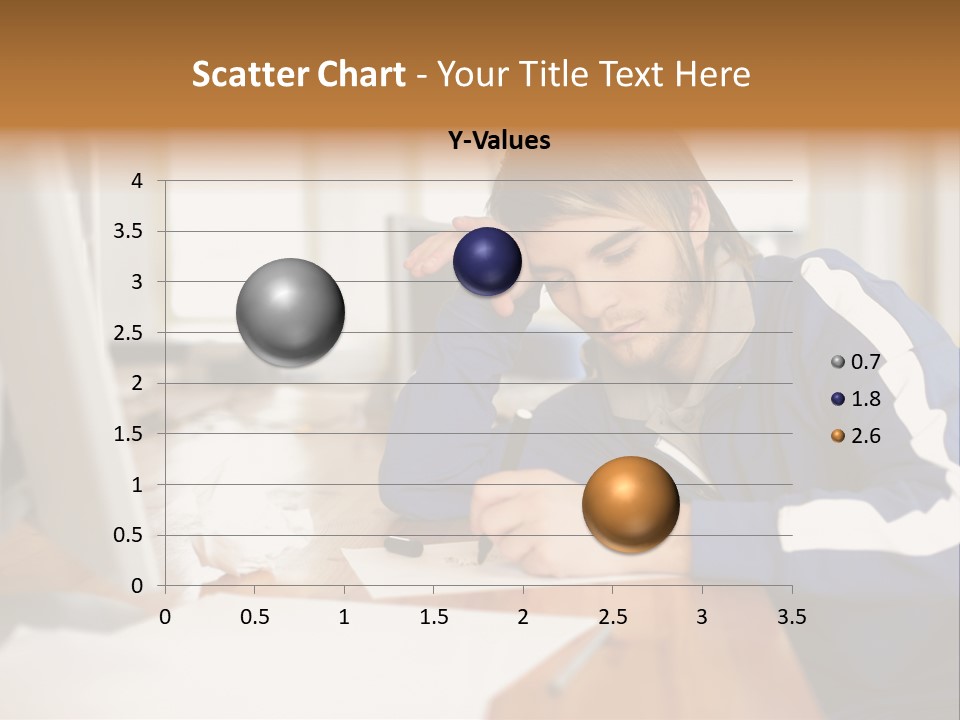 Scatter Chart - Your Title Text Here

Y-Values

4
3.5
3
2.5
2
1.5
1
0.5
0

0 0.5 1 1.5 2 2.5 3 3.5

0.7
1.8
2.6